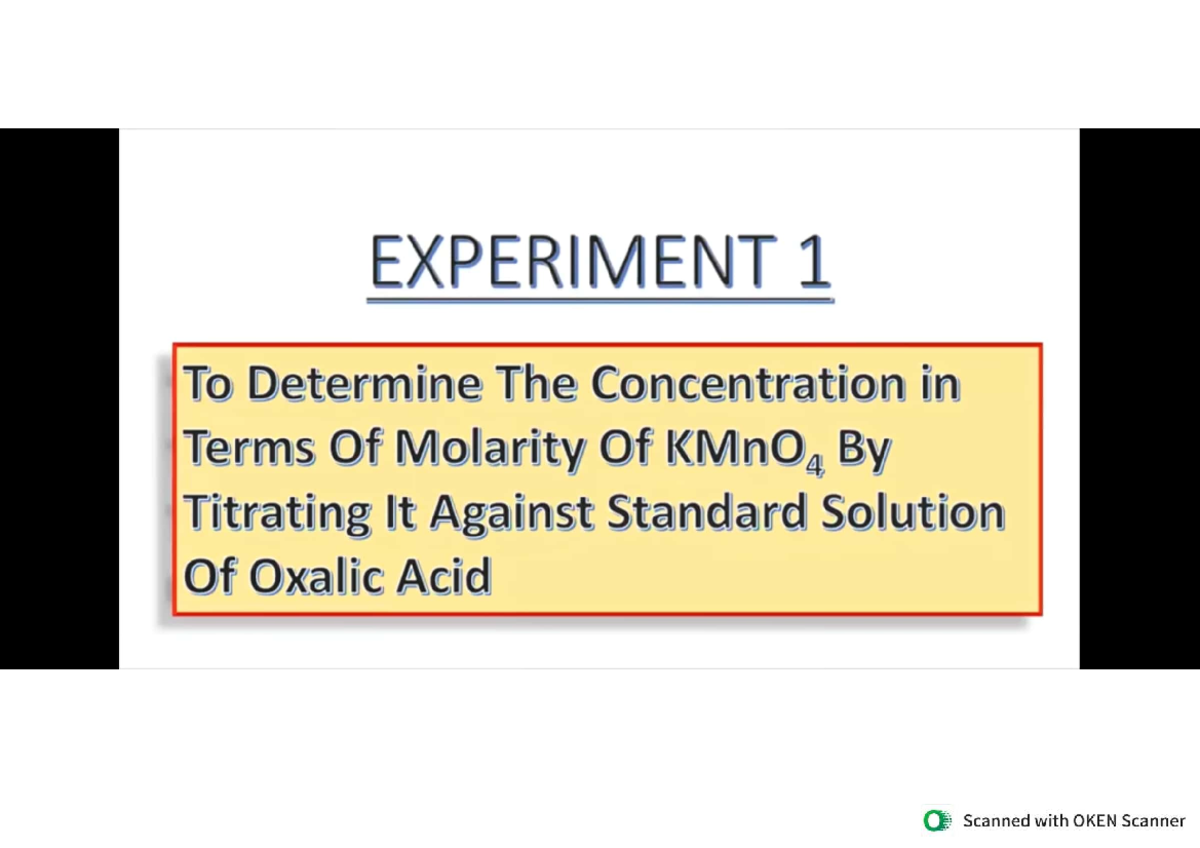 EXPERIMENT 1

To Determine The Concentration in Terms Of Molarity Of $KMnO_4$ By Titrating It Against Standard Solution Of Oxalic Acid

Scanned with OKEN Scanner